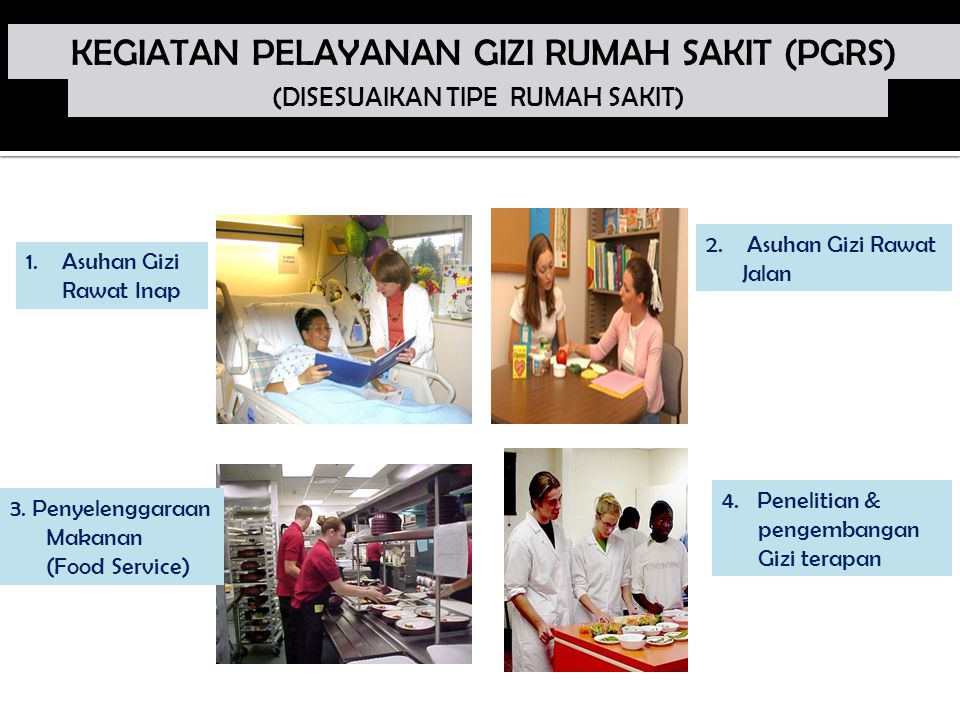 KEGIATAN PELAYANAN GIZI RUMAH SAKIT (PGRS)
(DISESUAIKAN TIPE RUMAH SAKIT)

1. Asuhan Gizi Rawat Inap

2. Asuhan Gizi Rawat Jalan

3. Penyelenggaraan Makanan (Food Service)

4. Penelitian & pengembangan Gizi terapan